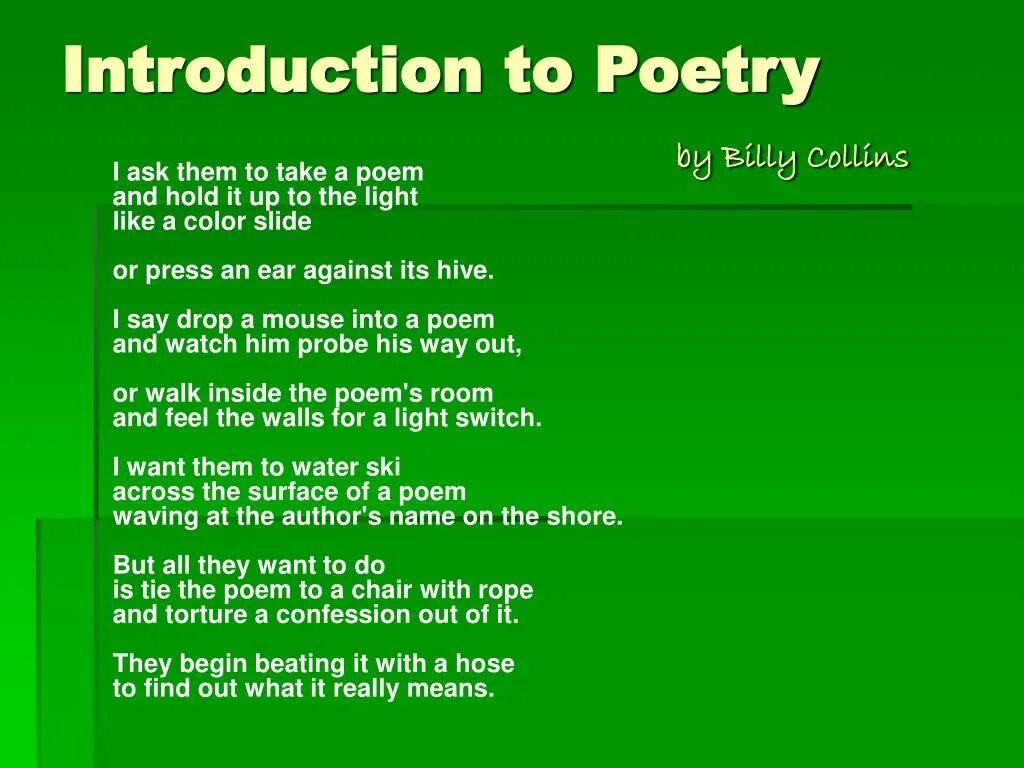 Introduction to Poetry

by Billy Collins

I ask them to take a poem
and hold it up to the light
like a color slide

or press an ear against its hive.

I say drop a mouse into a poem
and watch him probe his way out,

or walk inside the poem's room
and feel the walls for a light switch.

I want them to water ski
across the surface of a poem
waving at the author's name on the shore.

But all they want to do
is tie the poem to a chair with rope
and torture a confession out of it.

They begin beating it with a hose
to find out what it really means.